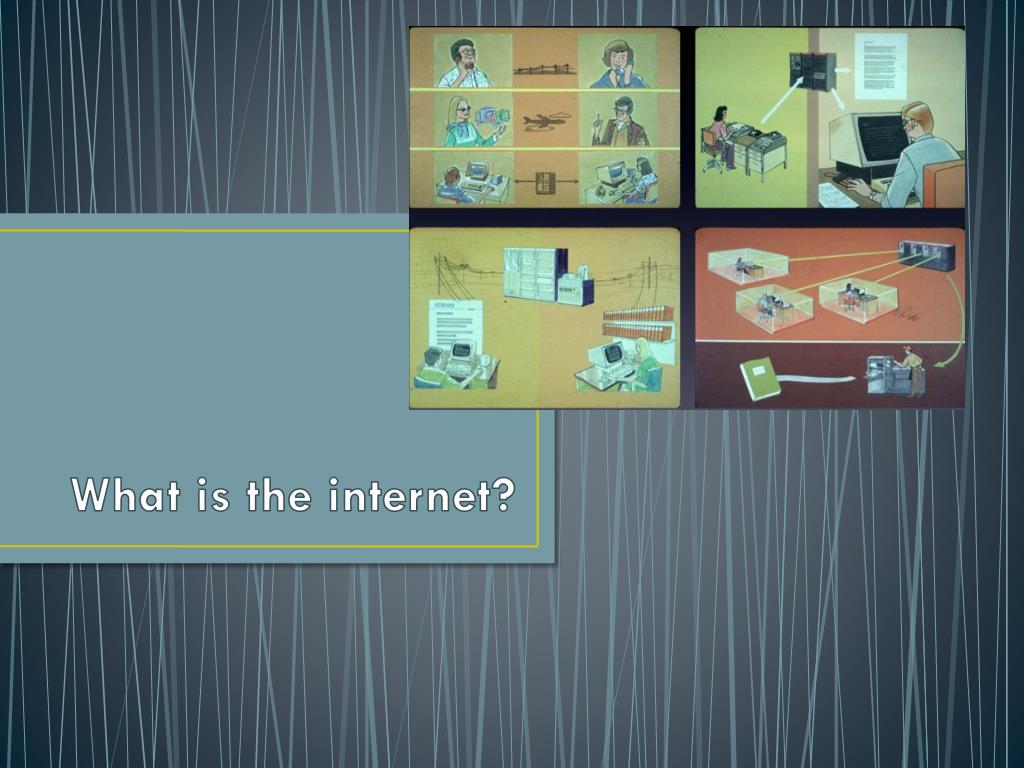 What is the internet?